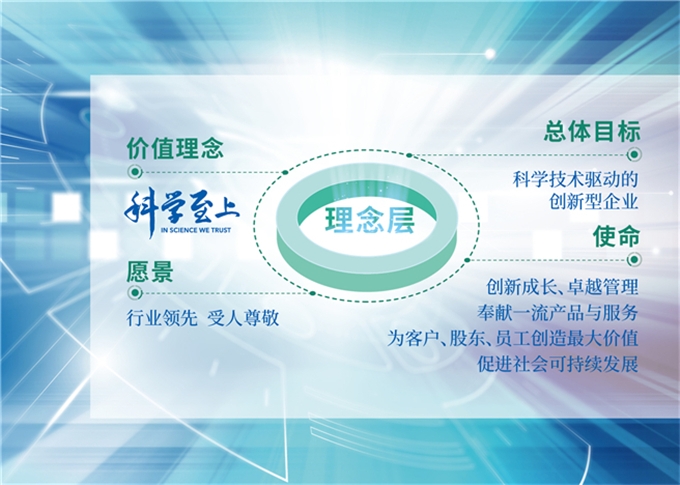 价值理念

科学至上
IN SCIENCE WE TRUST

愿景

行业领先 受人尊敬

理念层

总体目标

科学技术驱动的
创新型企业

使命

创新成长、卓越管理
奉献一流产品与服务
为客户、股东、员工创造最大价值
促进社会可持续发展